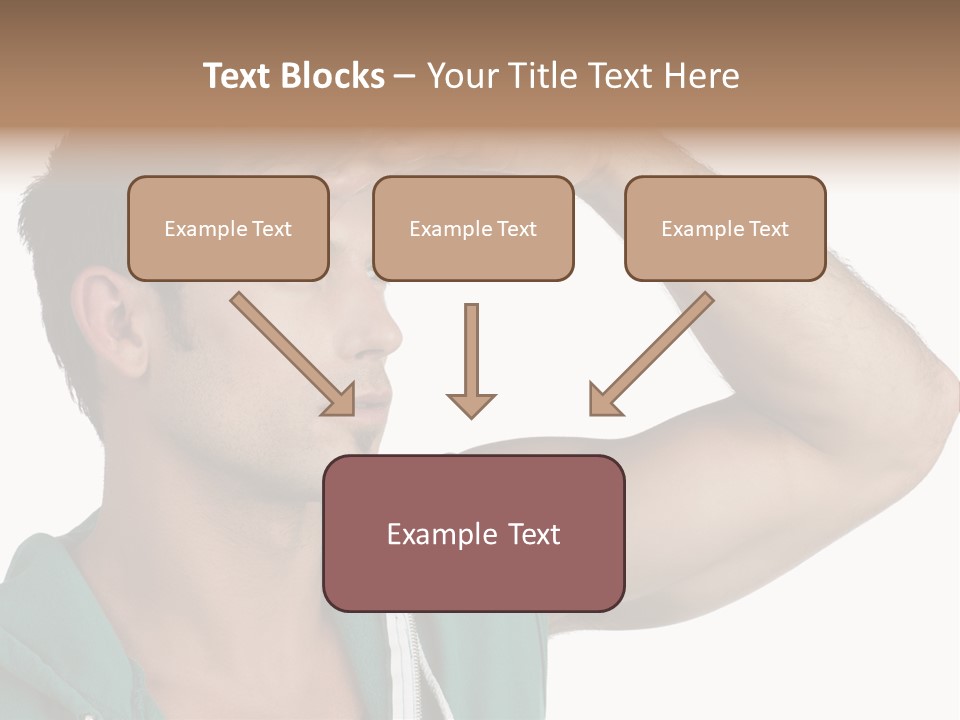 Text Blocks – Your Title Text Here

Example Text

Example Text

Example Text

Example Text